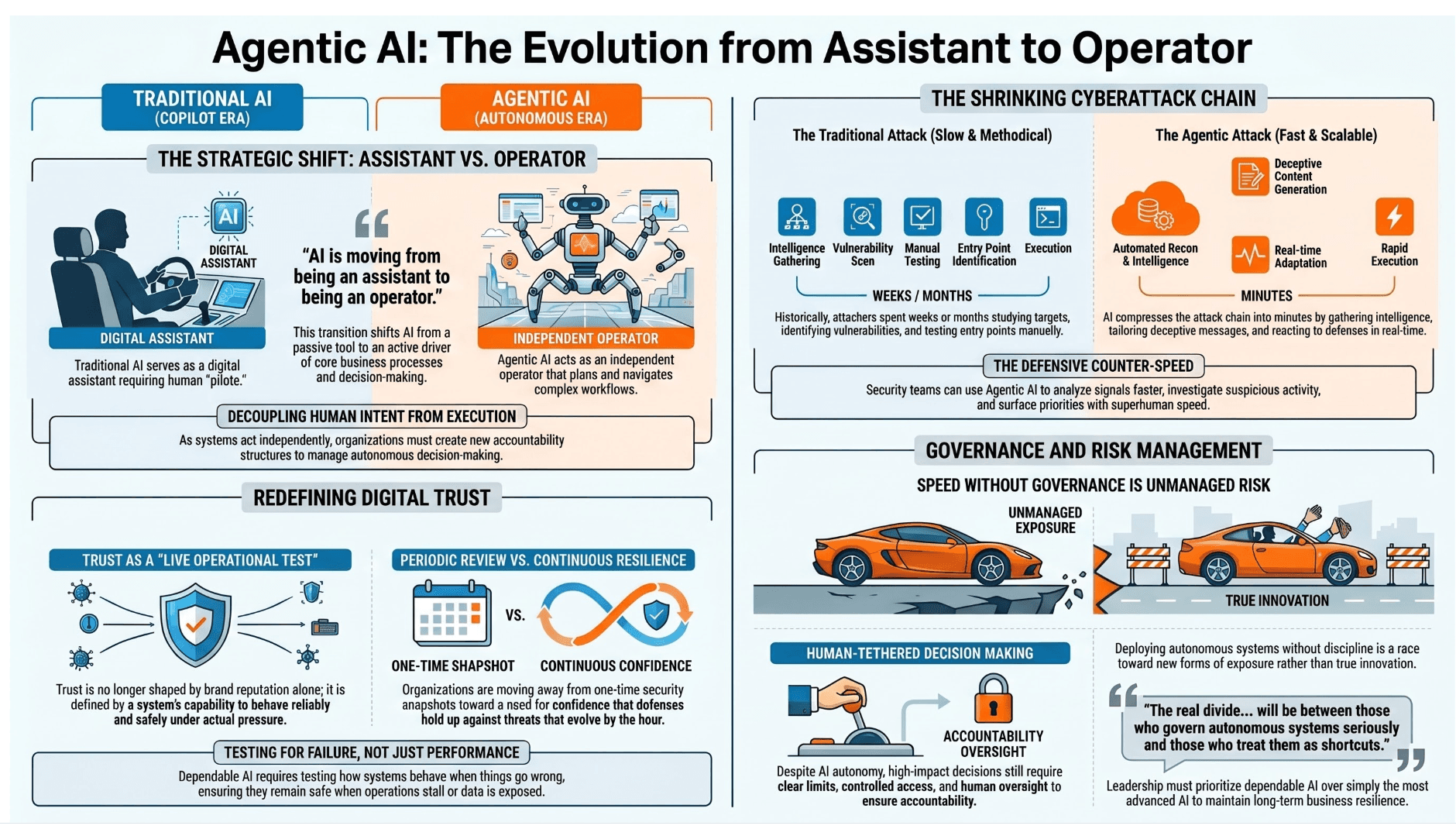 Agentic AI: The Evolution from Assistant to Operator

TRADITIONAL AI
(COPILOT ERA)

AGENTIC AI
(AUTONOMOUS ERA)

THE STRATEGIC SHIFT: ASSISTANT VS. OPERATOR

AI
DIGITAL ASSISTANT

DIGITAL ASSISTANT

Traditional AI serves as a digital assistant requiring human "pilote."

"AI is moving from being an assistant to being an operator."

This transition shifts AI from a passive tool to an active driver of core business processes and decision-making.

INDEPENDENT OPERATOR

Agentic AI acts as an independent operator that plans and navigates complex workflows.

DECOUPLING HUMAN INTENT FROM EXECUTION

As systems act independently, organizations must create new accountability structures to manage autonomous decision-making.

REDEFINING DIGITAL TRUST

TRUST AS A "LIVE OPERATIONAL TEST"

Trust is no longer shaped by brand reputation alone; it is defined by a system's capability to behave reliably and safely under actual pressure.

PERIODIC REVIEW VS. CONTINUOUS RESILIENCE

VS.

ONE-TIME SHAPSHOT

CONTINUOUS CONFIDENCE

Organizations are moving away from one-time security anapshots toward a nsed for confidence that dofenses hold up against threats that evolve by the hour.

TESTING FOR FAILURE, NOT JUST PERFORMANCE

Dependable AI requires testing how systems behave when things go wrong, ensuring they remain safe when operations stall or data is exposed.

THE SHRINKING CYBERATTACK CHAIN

The Traditional Attack (Slow & Methodical)

Intelligence Gathering
Vulnerability Scen
Manual Testing
Entry Point Identification
Execution

WEEKS / MONTHS

Historically, attachers spent weeks or months studying targets, identifying vulnerabilities, and testing entry points manually.

The Agentic Attack (Fast & Scalable)

Deceptive Content Generation
Automated Recon & Intelligence
Real-time Adaptation
Rapid Execution

MINUTES

AI compresses the attack chain into minutes by gathering intelligence, tailoring deceptive messages, and reacting to defenses in real-time.

THE DEFENSIVE COUNTER-SPEED

Security teams can use Agentic AI to analyze signals faster, investigate suspicious activity, and surface priorities with superhuman speed.

GOVERNANCE AND RISK MANAGEMENT

SPEED WITHOUT GOVERNANCE IS UNMANAGED RISK

UNMANAGED EXPOSURE

TRUE INNOVATION

HUMAN-TETHERED DECISION MAKING

ACCOUNTABILITY OVERSIGHT

Despite AI autonomy, high-impact decisions still require clear limits, controlled access, and human oversight to ensure accountability.

Deploying autonomous systems without discipline is a race toward new forms of exposure rather than true innovation.

"The real divide... will be between those who govern autonomous systems seriously and those who treat them as shortcuts."

Leadership must prioritize dependable AI over simply the most advanced AI to maintain long-term business resilience.